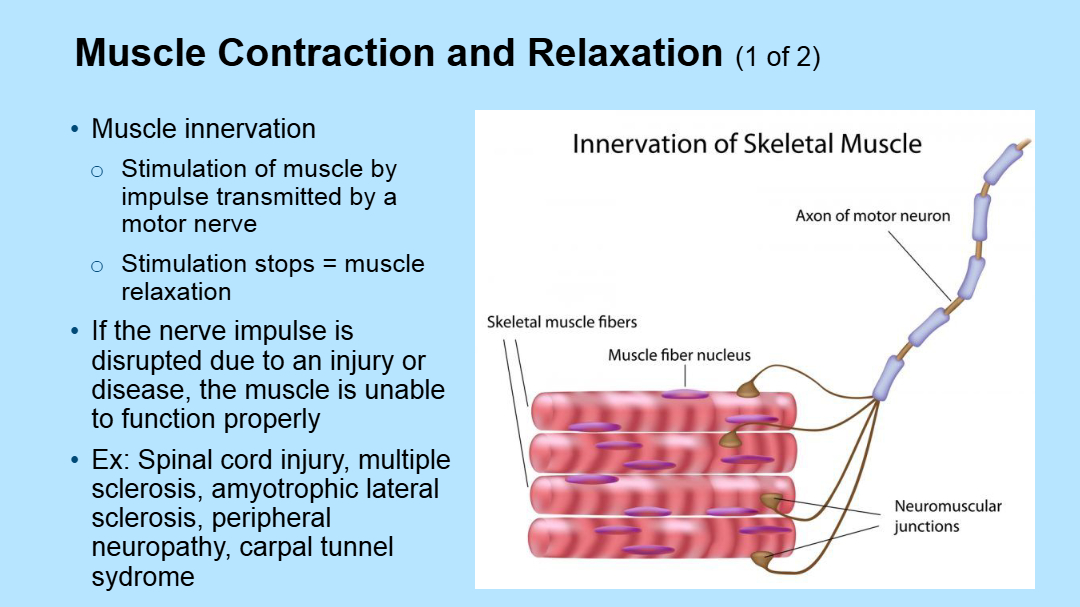 Muscle Contraction and Relaxation (1 of 2)

• Muscle innervation
  ○ Stimulation of muscle by impulse transmitted by a motor nerve
  ○ Stimulation stops = muscle relaxation
• If the nerve impulse is disrupted due to an injury or disease, the muscle is unable to function properly
• Ex: Spinal cord injury, multiple sclerosis, amyotrophic lateral sclerosis, peripheral neuropathy, carpal tunnel sydrome

Innervation of Skeletal Muscle

Axon of motor neuron

Skeletal muscle fibers

Muscle fiber nucleus

Neuromuscular junctions